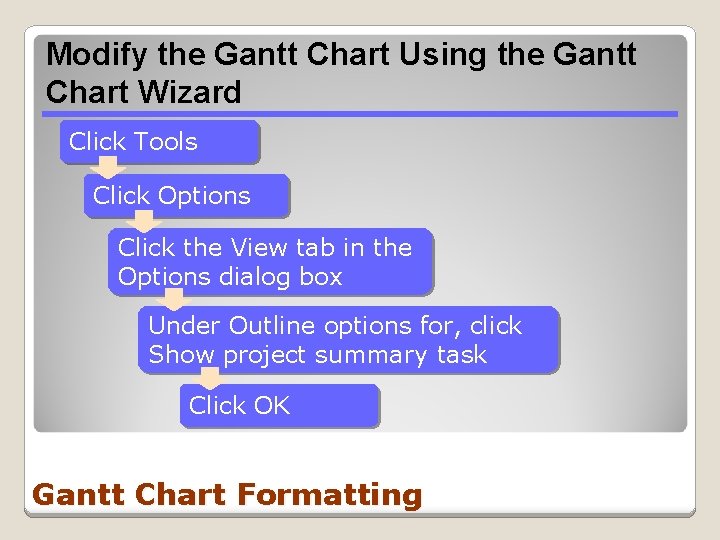 Modify the Gantt Chart Using the Gantt Chart Wizard

Click Tools

Click Options

Click the View tab in the Options dialog box

Under Outline options for, click Show project summary task

Click OK

Gantt Chart Formatting